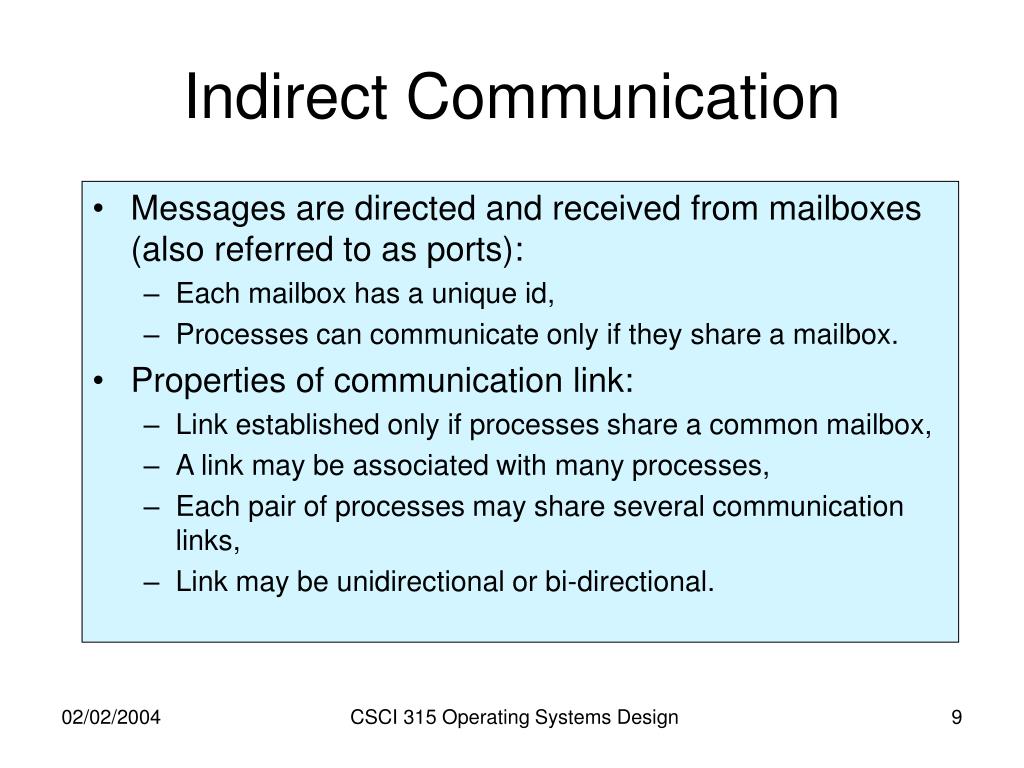 Indirect Communication

• Messages are directed and received from mailboxes (also referred to as ports):
– Each mailbox has a unique id,
– Processes can communicate only if they share a mailbox.
• Properties of communication link:
– Link established only if processes share a common mailbox,
– A link may be associated with many processes,
– Each pair of processes may share several communication links,
– Link may be unidirectional or bi-directional.

02/02/2004

CSCI 315 Operating Systems Design

9